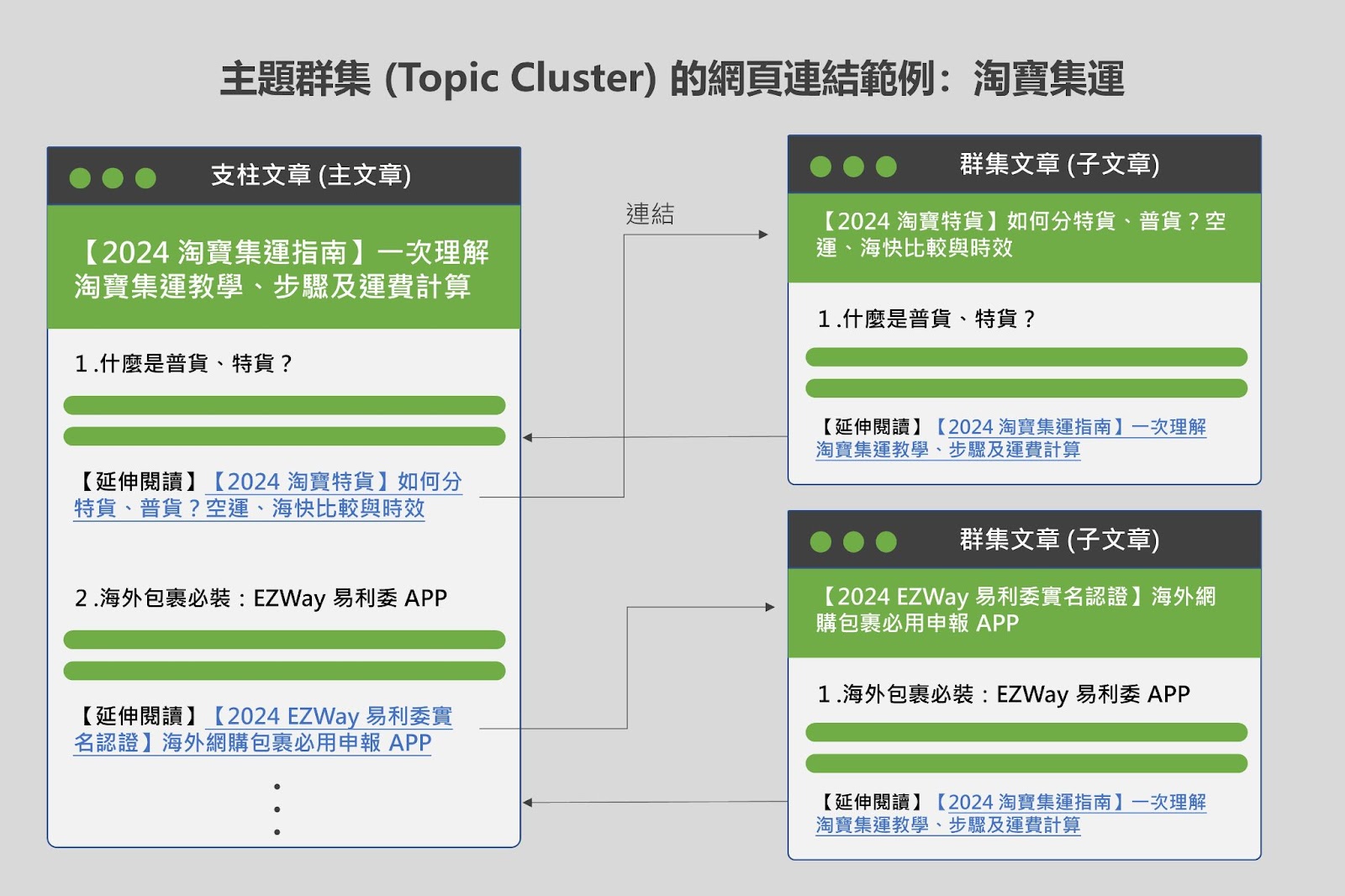 主題群集 (Topic Cluster) 的網頁連結範例：淘寶集運

支柱文章 (主文章)

【2024 淘寶集運指南】一次理解淘寶集運教學、步驟及運費計算

1 .什麼是普貨、特貨？

【延伸閱讀】【2024 淘寶特貨】如何分特貨、普貨？空運、海快比較與時效

2 .海外包裹必裝：EZWay 易利委 APP

【延伸閱讀】【2024 EZWay 易利委實名認證】海外網購包裹必用申報 APP

連結

群集文章 (子文章)

【2024 淘寶特貨】如何分特貨、普貨？空運、海快比較與時效

1 .什麼是普貨、特貨？

【延伸閱讀】【2024 淘寶集運指南】一次理解淘寶集運教學、步驟及運費計算

群集文章 (子文章)

【2024 EZWay 易利委實名認證】海外網購包裹必用申報 APP

1 .海外包裹必裝：EZWay 易利委 APP

【延伸閱讀】【2024 淘寶集運指南】一次理解淘寶集運教學、步驟及運費計算